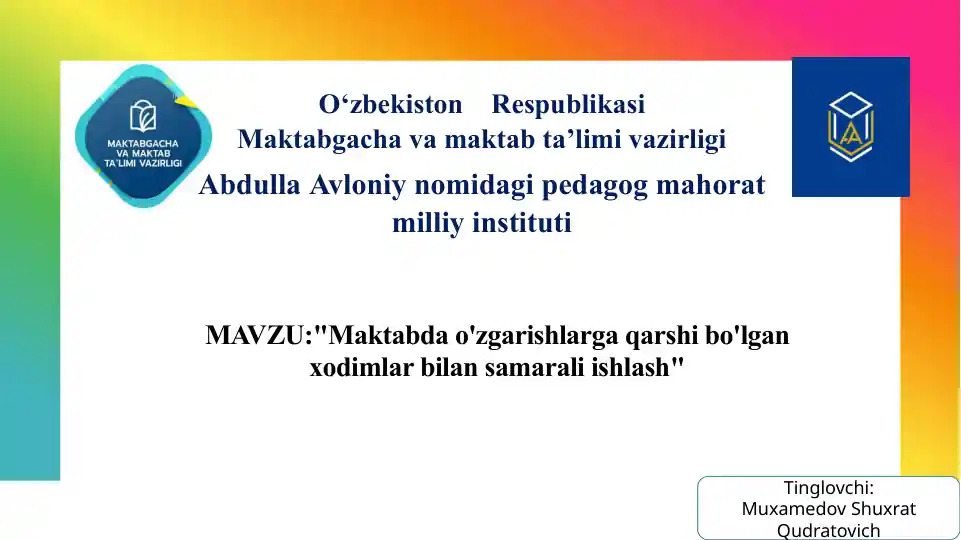 MAKTABGACHA VA MAKTAB TA'LIMI VAZIRLIGI

O‘zbekiston Respublikasi
Maktabgacha va maktab ta’limi vazirligi
Abdulla Avloniy nomidagi pedagog mahorat milliy instituti

MAVZU:"Maktabda o'zgarishlarga qarshi bo'lgan xodimlar bilan samarali ishlash"

Tinglovchi:
Muxamedov Shuxrat Qudratovich